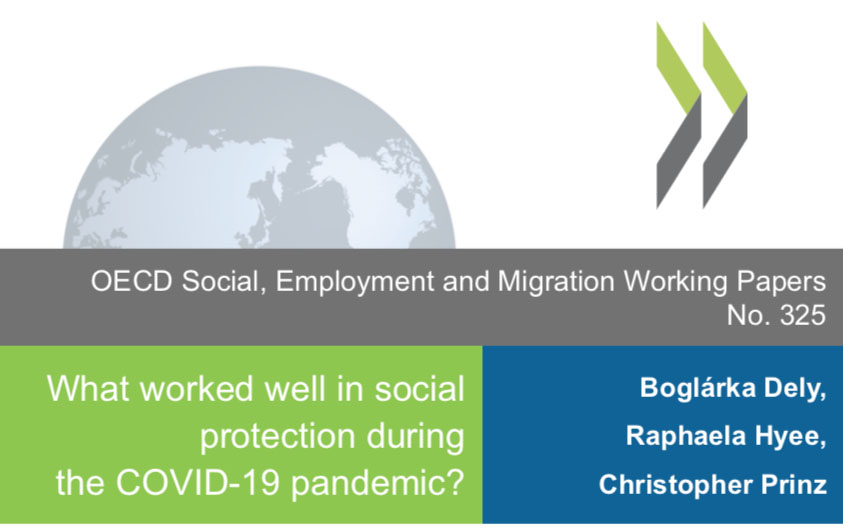 OECD Social, Employment and Migration Working Papers
No. 325

What worked well in social protection during the COVID-19 pandemic?

Boglárka Dely,
Raphaela Hyee,
Christopher Prinz